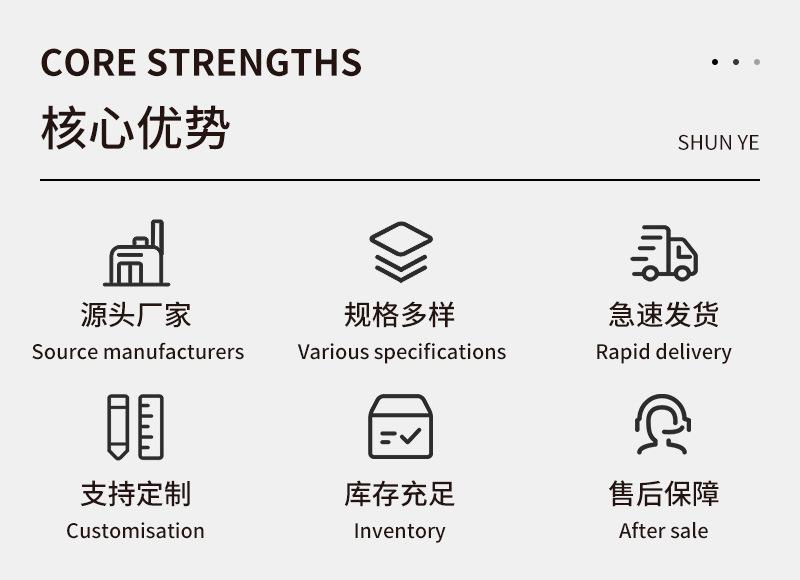 CORE STRENGTHS

核心优势

SHUN YE

源头厂家
Source manufacturers

规格多样
Various specifications

急速发货
Rapid delivery

支持定制
Customisation

库存充足
Inventory

售后保障
After sale